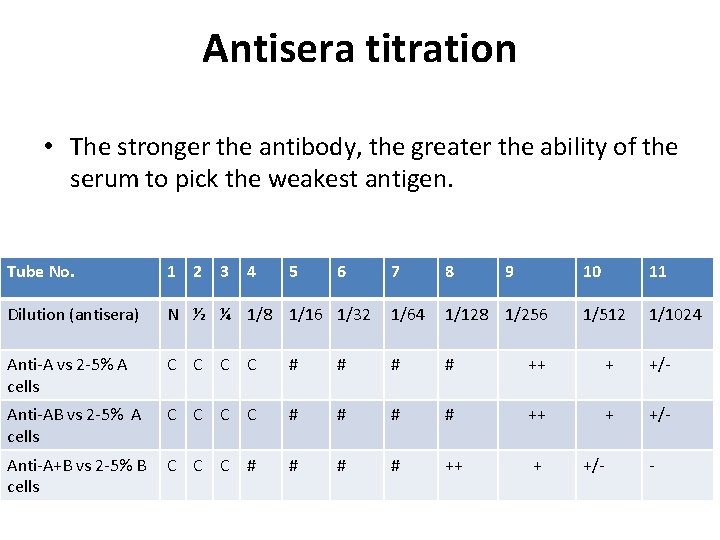 Antisera titration

• The stronger the antibody, the greater the ability of the serum to pick the weakest antigen.

| Tube No. | 1 | 2 | 3 | 4 | 5 | 6 | 7 | 8 | 9 | 10 | 11 |
|---|---|---|---|---|---|---|---|---|---|---|---|
| Dilution (antisera) | N | ½ | ¼ | 1/8 | 1/16 | 1/32 | 1/64 | 1/128 | 1/256 | 1/512 | 1/1024 |
| Anti-A vs 2-5% A cells | C | C | C | C | # | # | # | # | ++ | + | +/- |
| Anti-AB vs 2-5% A cells | C | C | C | C | # | # | # | # | ++ | + | +/- |
| Anti-A+B vs 2-5% B cells | C | C | C | # | # | # | # | ++ | + | +/- | - |